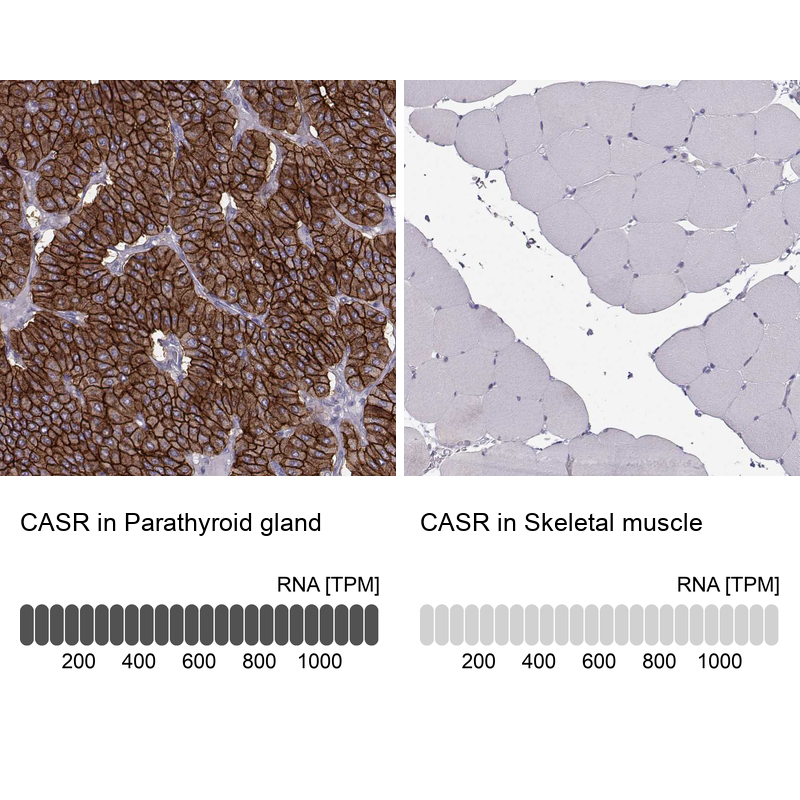 CASR in Parathyroid gland

RNA [TPM]

200 400 600 800 1000

CASR in Skeletal muscle

RNA [TPM]

200 400 600 800 1000